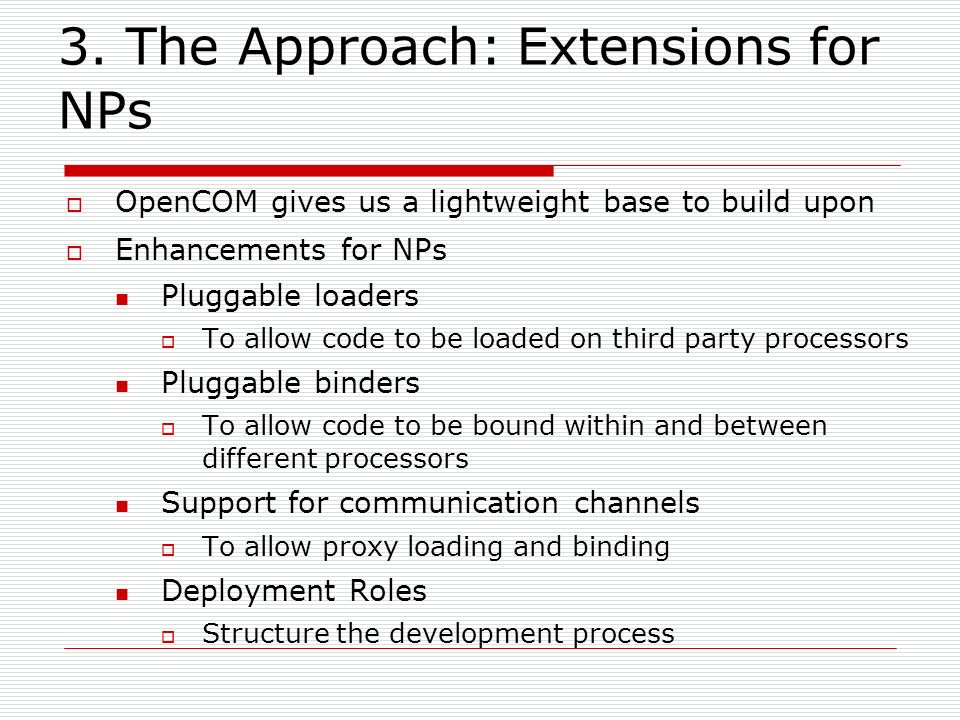 3. The Approach: Extensions for NPs

OpenCOM gives us a lightweight base to build upon

Enhancements for NPs

Pluggable loaders

To allow code to be loaded on third party processors

Pluggable binders

To allow code to be bound within and between different processors

Support for communication channels

To allow proxy loading and binding

Deployment Roles

Structure the development process